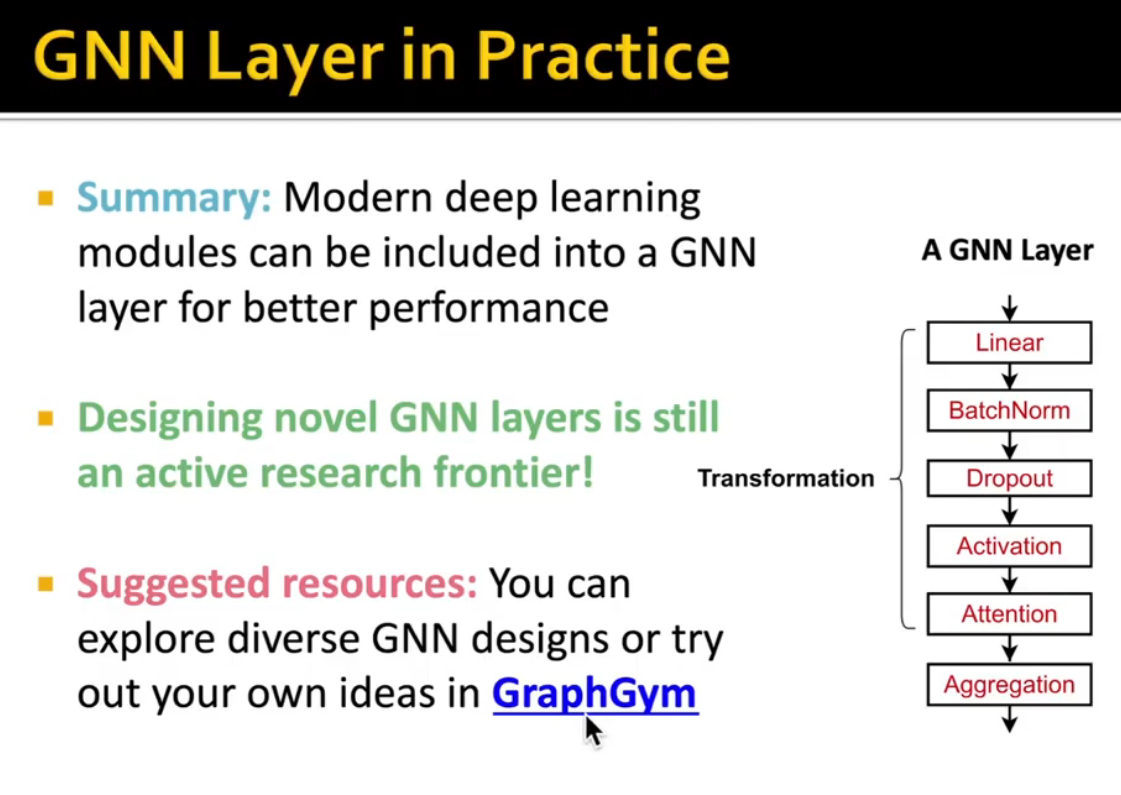 GNN Layer in Practice

Summary: Modern deep learning modules can be included into a GNN layer for better performance

Designing novel GNN layers is still an active research frontier!

Suggested resources: You can explore diverse GNN designs or try out your own ideas in GraphGym

A GNN Layer

Transformation

Linear

BatchNorm

Dropout

Activation

Attention

Aggregation